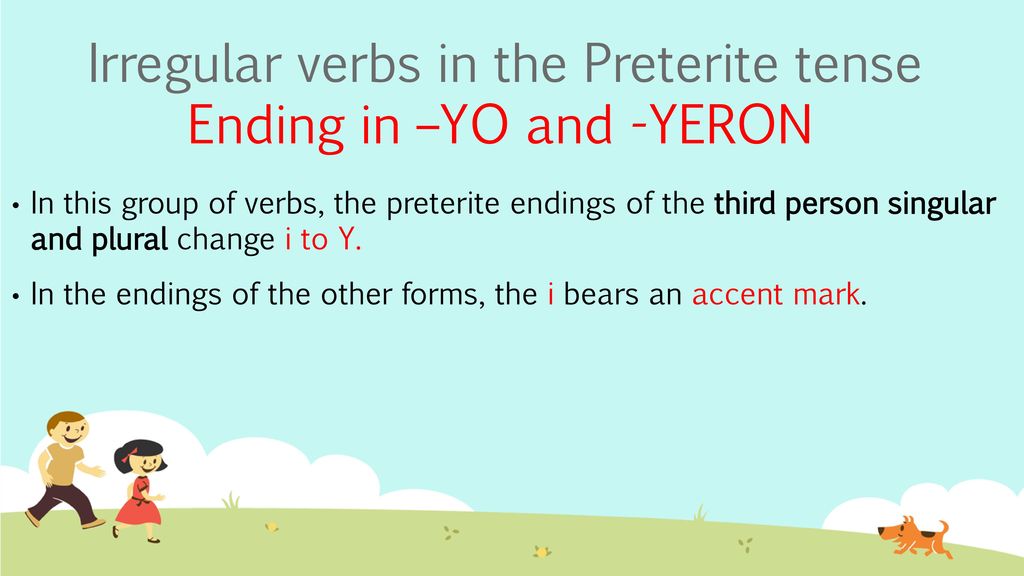 Irregular verbs in the Preterite tense
Ending in –YO and -YERON

• In this group of verbs, the preterite endings of the third person singular and plural change i to Y.

• In the endings of the other forms, the i bears an accent mark.